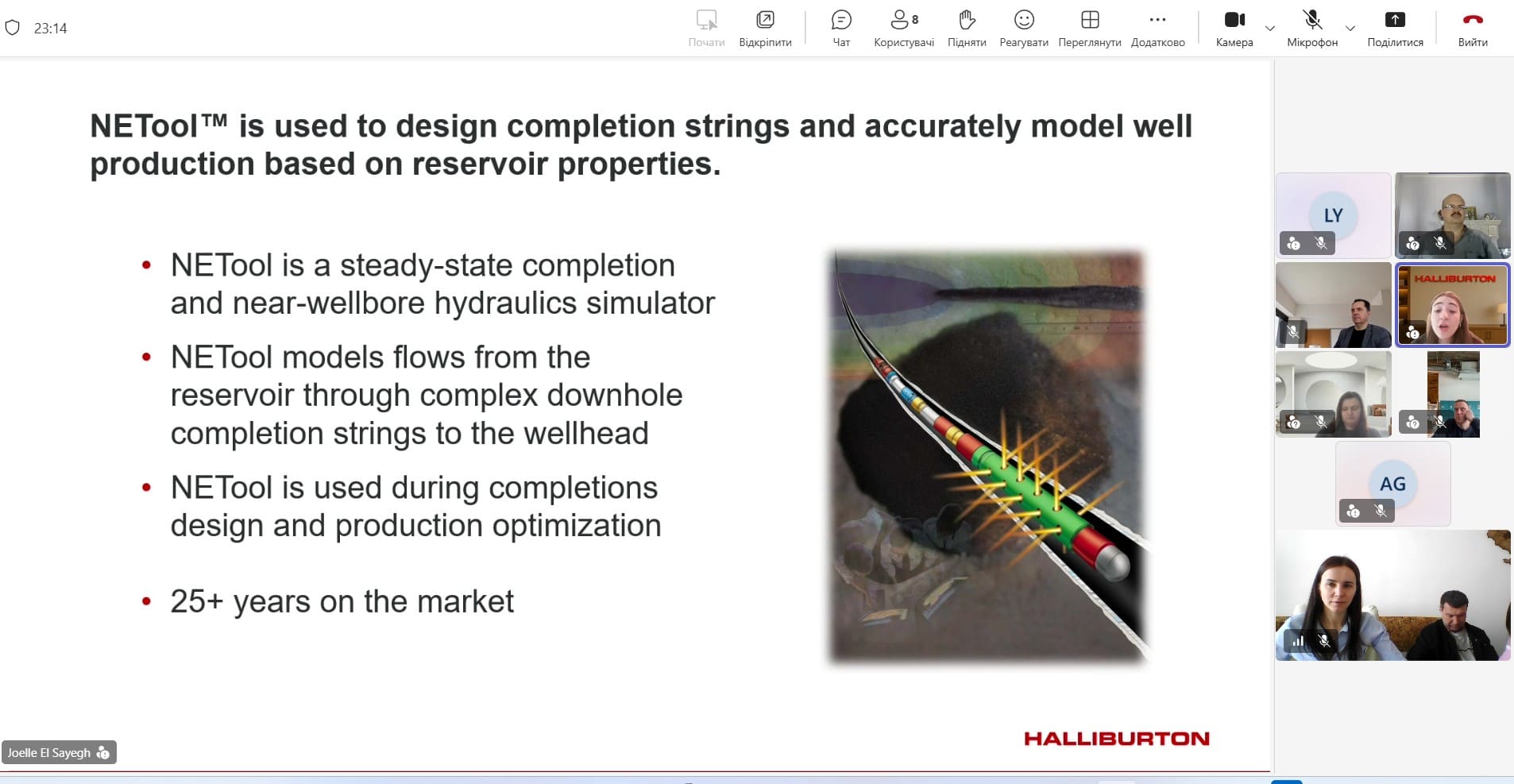 23:14

Почати Відкріпити Чат 8 Користувачі Підняти Реагувати Переглянути Додатково Камера Мікрофон Поділитися Вийти

NETool™ is used to design completion strings and accurately model well production based on reservoir properties.

• NETool is a steady-state completion and near-wellbore hydraulics simulator

• NETool models flows from the reservoir through complex downhole completion strings to the wellhead

• NETool is used during completions design and production optimization

• 25+ years on the market

HALLIBURTON

Joelle El Sayegh

LY

HALLIBURTON

AG